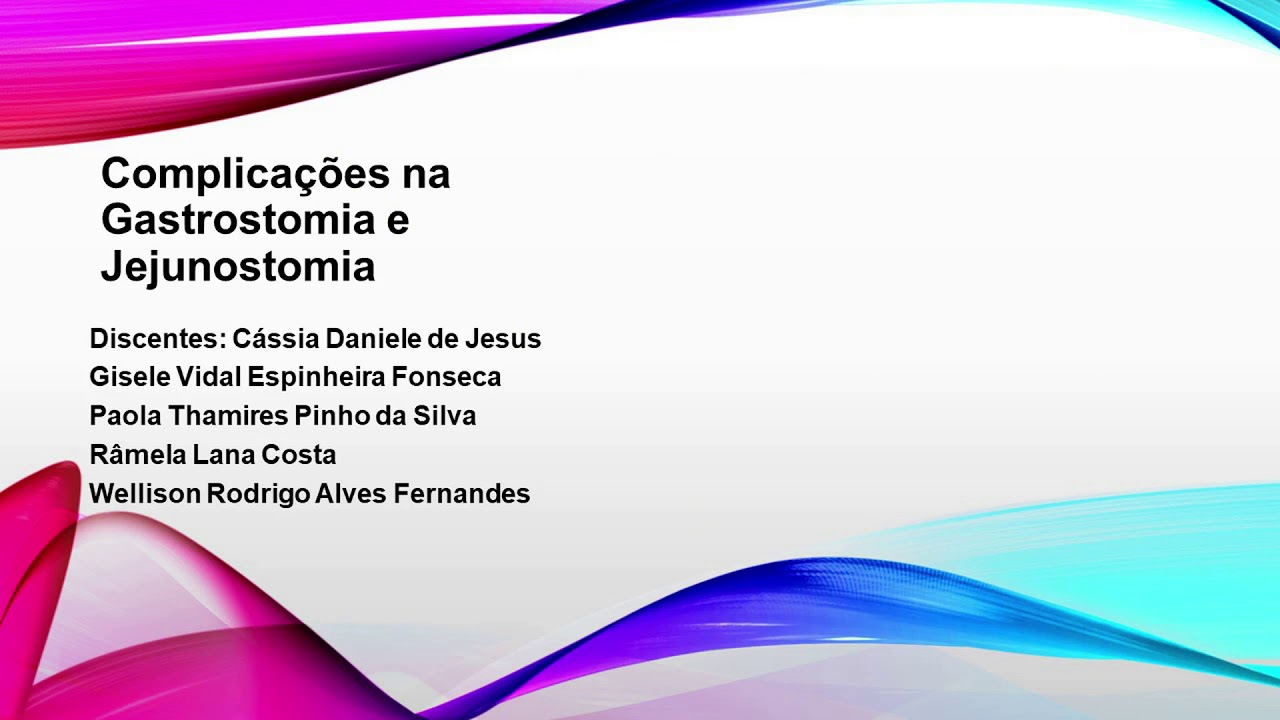 Complicações na Gastrostomia e Jejunostomia

Discentes: Cássia Daniele de Jesus
Gisele Vidal Espinheira Fonseca
Paola Thamires Pinho da Silva
Râmela Lana Costa
Wellison Rodrigo Alves Fernandes